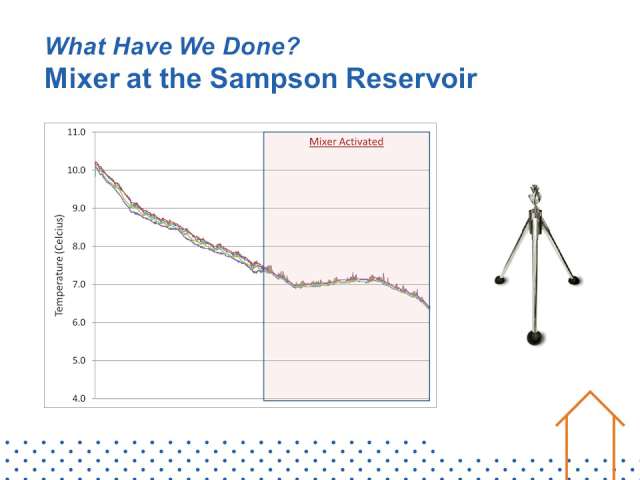 What Have We Done?
Mixer at the Sampson Reservoir

11.0
10.0
9.0
8.0
7.0
6.0
5.0
4.0
Temperature (Celcius)
Mixer Activated